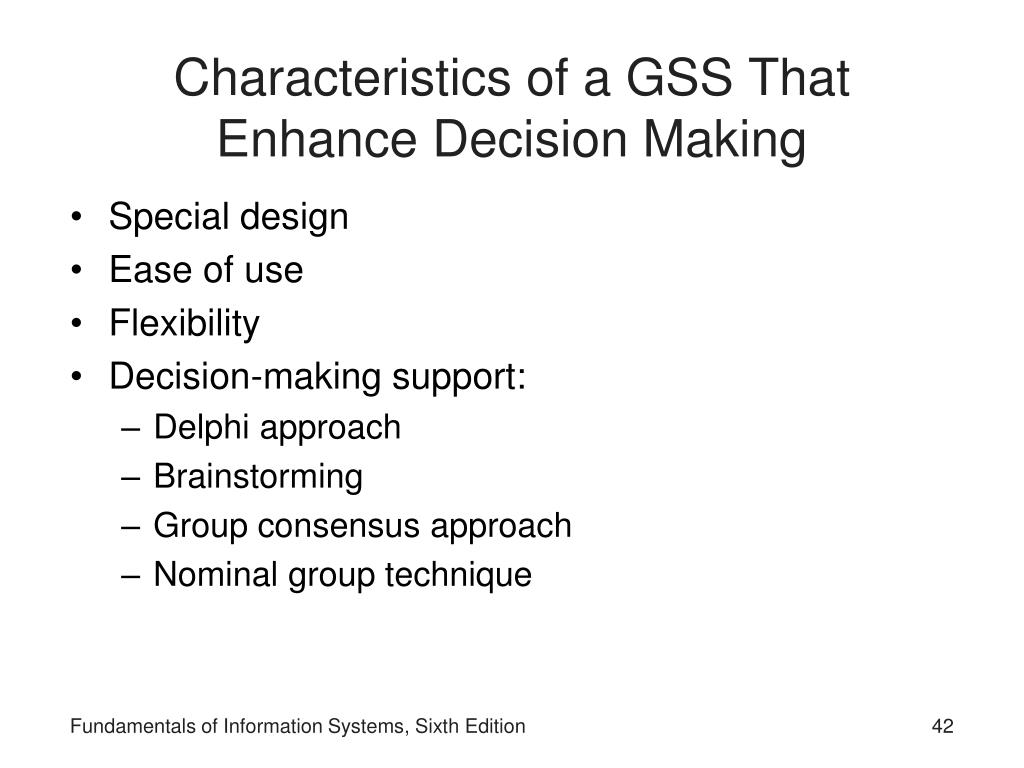 Characteristics of a GSS That Enhance Decision Making

• Special design
• Ease of use
• Flexibility
• Decision-making support:
– Delphi approach
– Brainstorming
– Group consensus approach
– Nominal group technique

Fundamentals of Information Systems, Sixth Edition

42